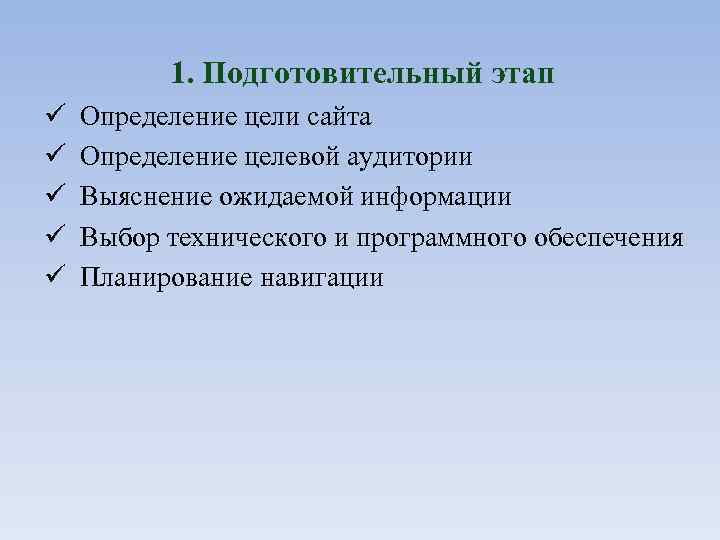 1. Подготовительный этап

✓ Определение цели сайта
✓ Определение целевой аудитории
✓ Выяснение ожидаемой информации
✓ Выбор технического и программного обеспечения
✓ Планирование навигации